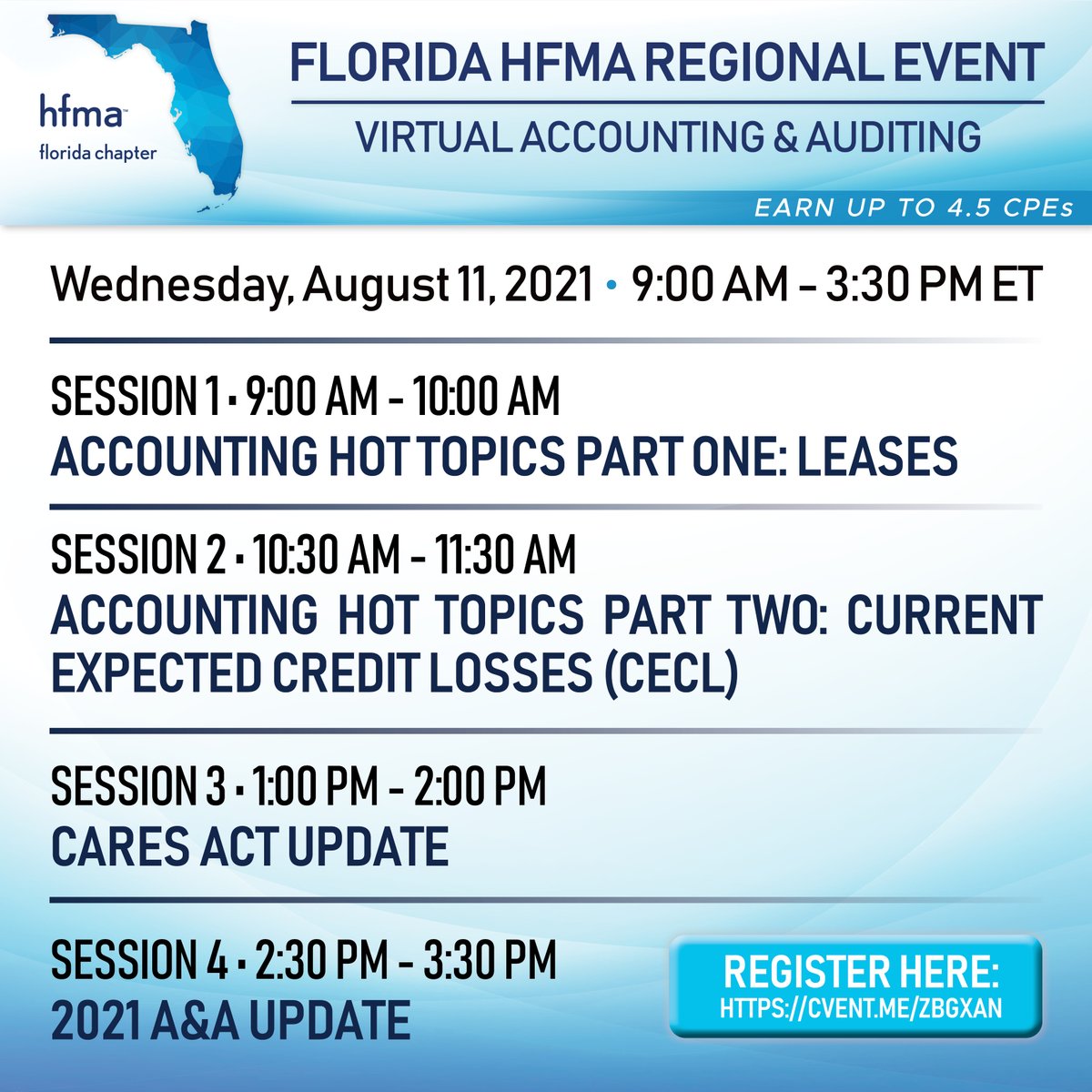 hfma™
florida chapter

FLORIDA HFMA REGIONAL EVENT

VIRTUAL ACCOUNTING & AUDITING

EARN UP TO 4.5 CPEs

Wednesday, August 11, 2021 • 9:00 AM – 3:30 PM ET

SESSION 1 • 9:00 AM – 10:00 AM
ACCOUNTING HOT TOPICS PART ONE: LEASES

SESSION 2 • 10:30 AM – 11:30 AM
ACCOUNTING HOT TOPICS PART TWO: CURRENT EXPECTED CREDIT LOSSES (CECL)

SESSION 3 • 1:00 PM – 2:00 PM
CARES ACT UPDATE

SESSION 4 • 2:30 PM – 3:30 PM
2021 A&A UPDATE

REGISTER HERE:
HTTPS://CVENT.ME/ZBGXAN